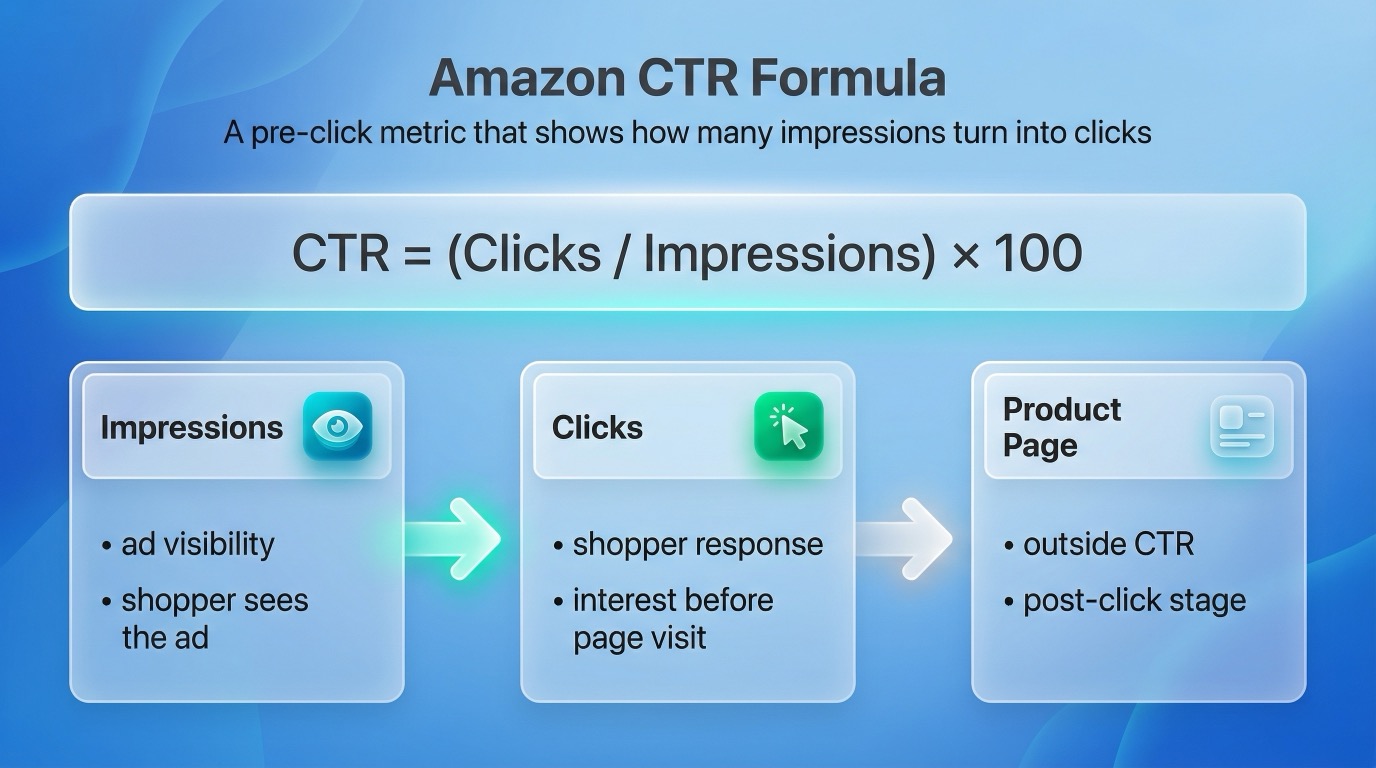 Amazon CTR Formula

A pre-click metric that shows how many impressions turn into clicks

CTR = (Clicks / Impressions) × 100

Impressions

• ad visibility

• shopper sees the ad

Clicks

• shopper response

• interest before page visit

Product Page

• outside CTR

• post-click stage